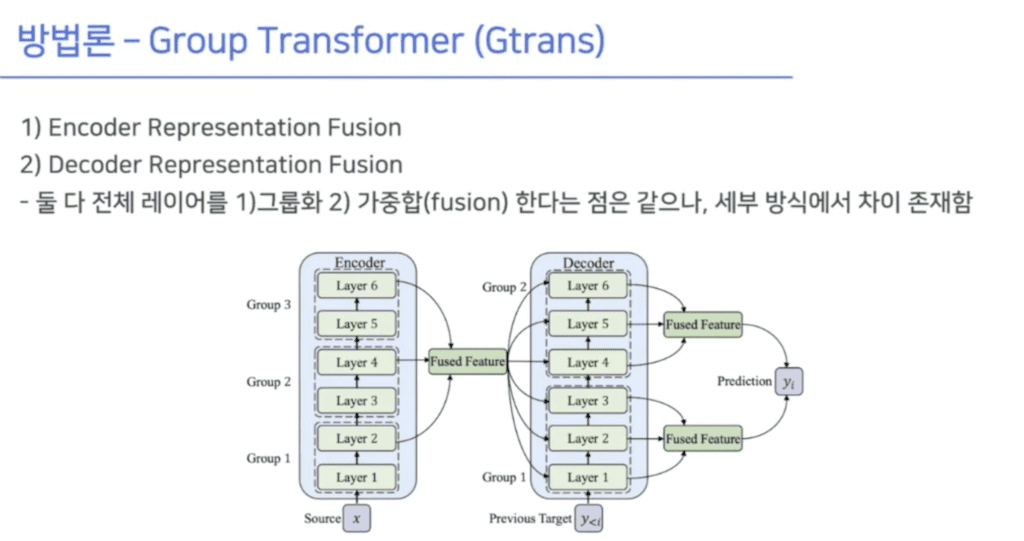 방법론 – Group Transformer (Gtrans)

1) Encoder Representation Fusion

2) Decoder Representation Fusion

- 둘 다 전체 레이어를 1)그룹화 2) 가중합(fusion) 한다는 점은 같으나, 세부 방식에서 차이 존재함

Encoder

Group 3

Layer 6

Layer 5

Group 2

Layer 4

Layer 3

Group 1

Layer 2

Layer 1

Source $x$

Fused Feature

Decoder

Group 2

Layer 6

Layer 5

Layer 4

Layer 3

Layer 2

Group 1

Layer 1

Previous Target $y_{<i}$

Fused Feature

Fused Feature

Prediction $y_i$